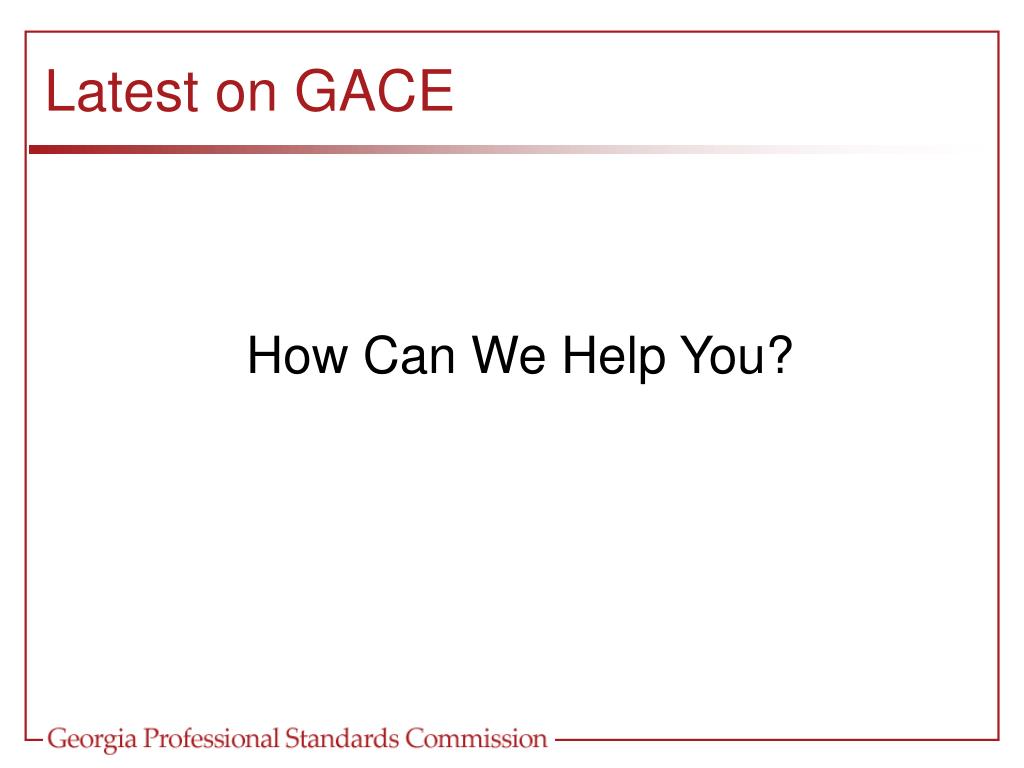 Latest on GACE

How Can We Help You?

Georgia Professional Standards Commission